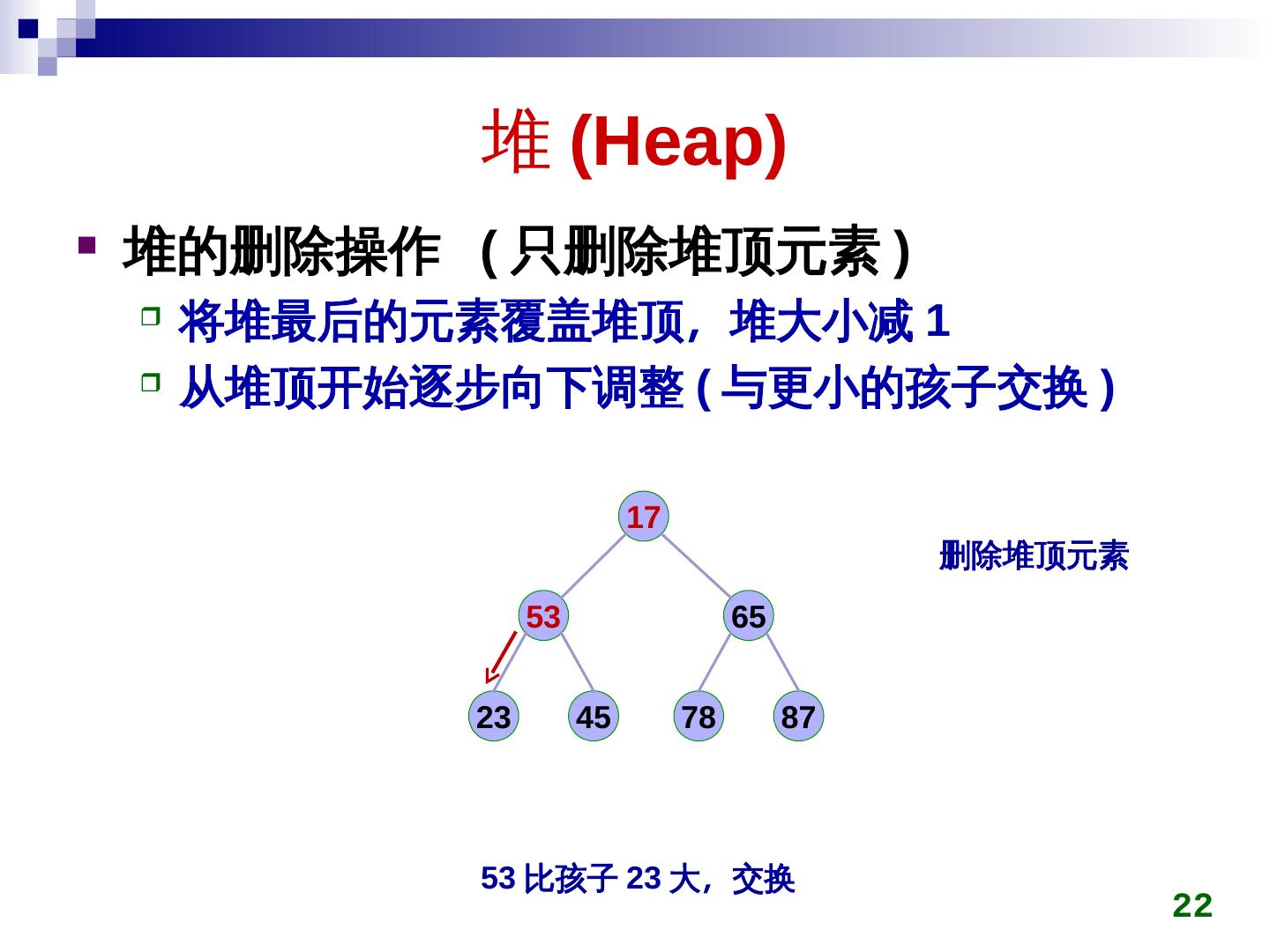 堆 (Heap)

堆的删除操作 ( 只删除堆顶元素 )

将堆最后的元素覆盖堆顶，堆大小减 1

从堆顶开始逐步向下调整 ( 与更小的孩子交换 )

17

删除堆顶元素

53

65

23

45

78

87

53 比孩子 23 大，交换

22